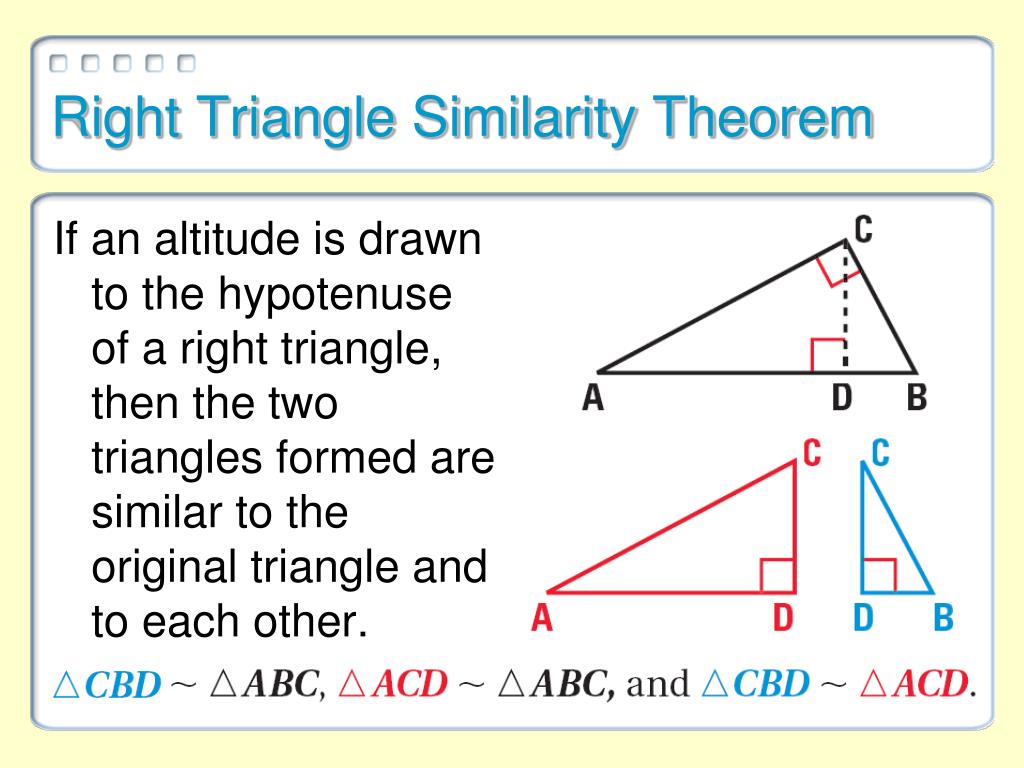 Right Triangle Similarity Theorem

If an altitude is drawn to the hypotenuse of a right triangle, then the two triangles formed are similar to the original triangle and to each other.

C
A
D
B

C
A
D

C
D
B

$\triangle CBD \sim \triangle ABC$, $\triangle ACD \sim \triangle ABC$, and $\triangle CBD \sim \triangle ACD$.